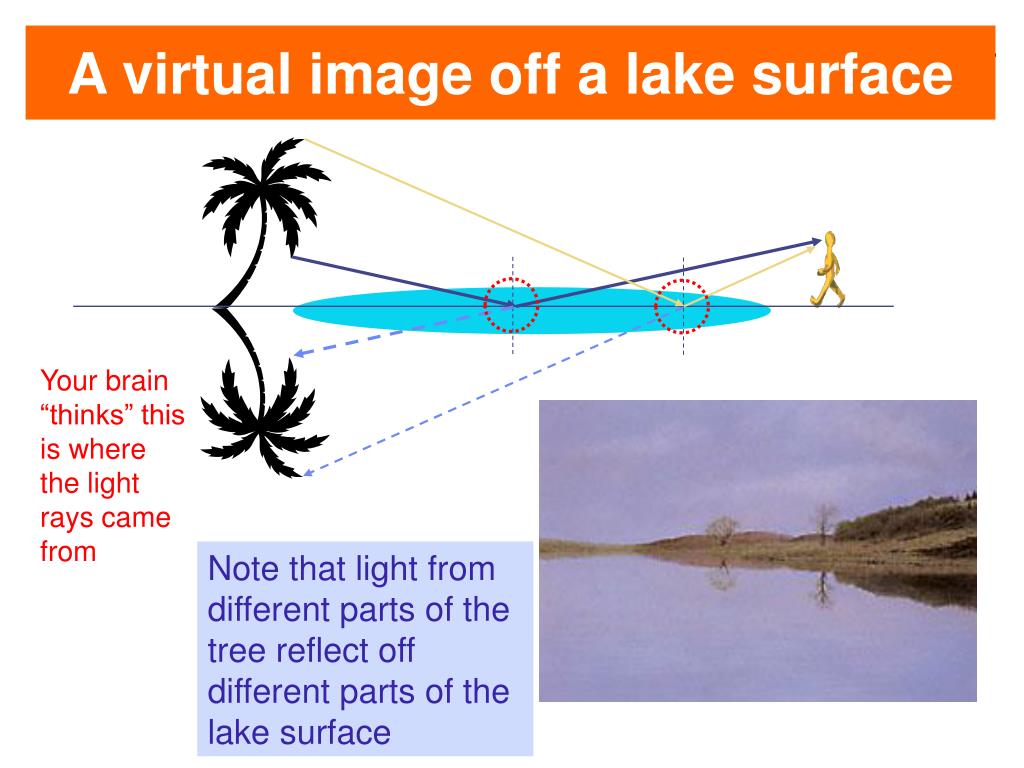 A virtual image off a lake surface

Your brain “thinks” this is where the light rays came from

Note that light from different parts of the tree reflect off different parts of the lake surface